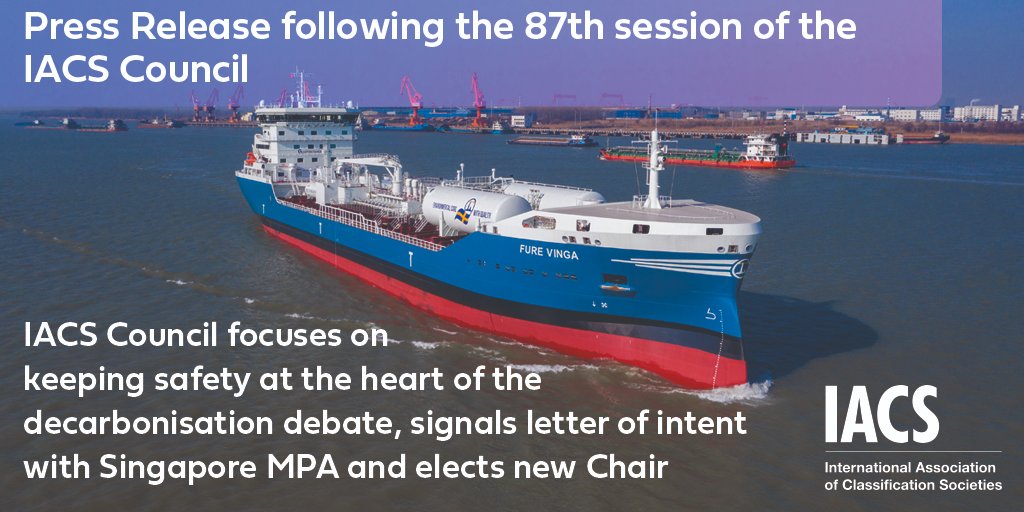 Press Release following the 87th session of the IACS Council

FURE VINGA

IACS Council focuses on keeping safety at the heart of the decarbonisation debate, signals letter of intent with Singapore MPA and elects new Chair

IACS
International Association of Classification Societies